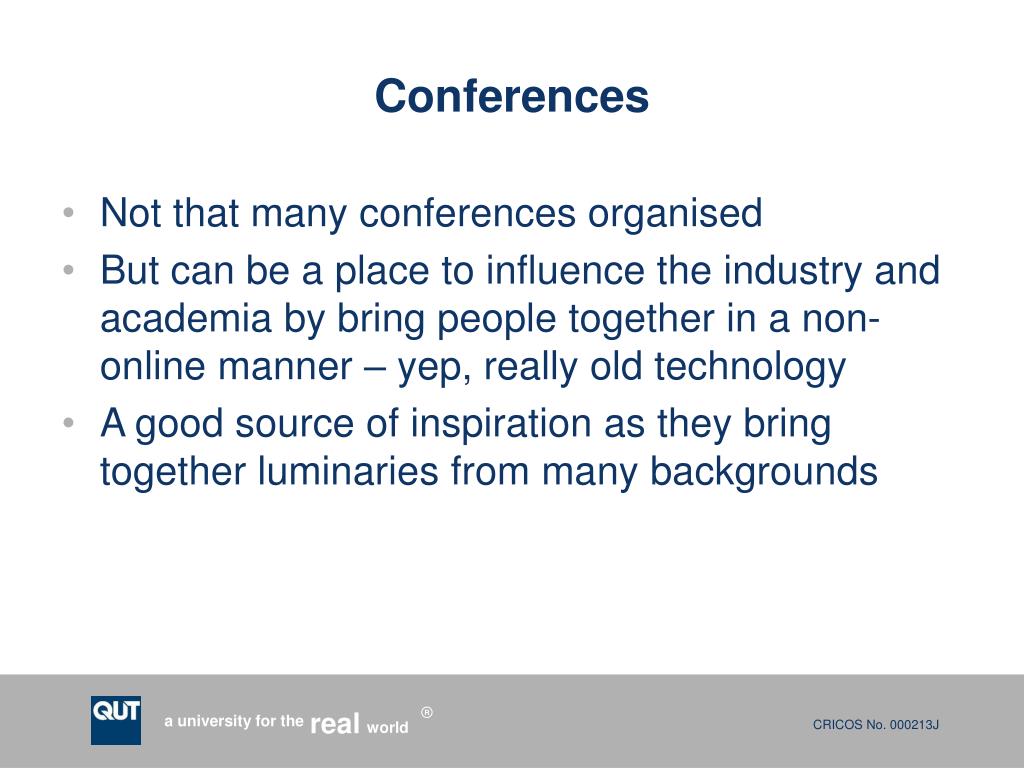 Conferences

• Not that many conferences organised
• But can be a place to influence the industry and academia by bring people together in a non-online manner – yep, really old technology
• A good source of inspiration as they bring together luminaries from many backgrounds

QUT

a university for the real world ®

CRICOS No. 000213J